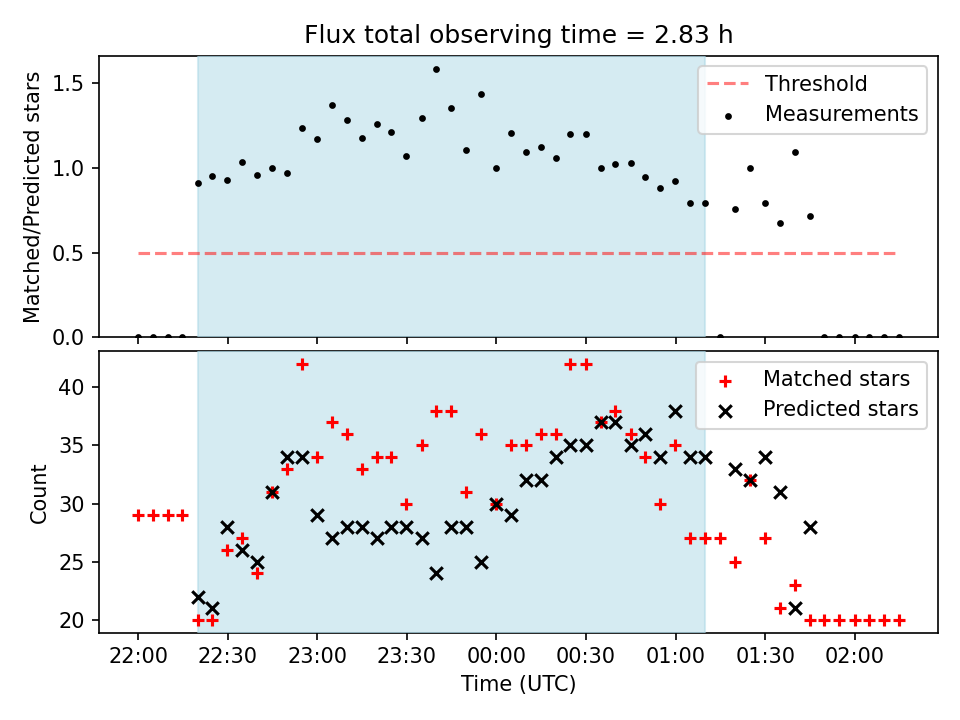 Flux total observing time = 2.83 h

Matched/Predicted stars

1.5
1.0
0.5
0.0

Threshold
Measurements

Count

40
35
30
25
20

Matched stars
Predicted stars

22:00
22:30
23:00
23:30
00:00
00:30
01:00
01:30
02:00

Time (UTC)